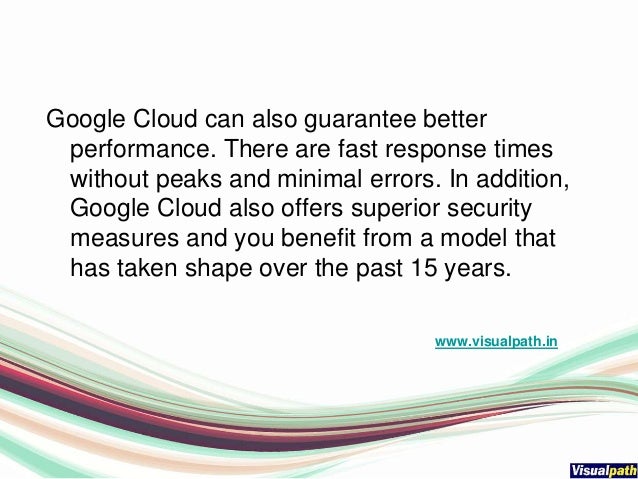 Google Cloud can also guarantee better performance. There are fast response times without peaks and minimal errors. In addition, Google Cloud also offers superior security measures and you benefit from a model that has taken shape over the past 15 years.

www.visualpath.in

Visualpath